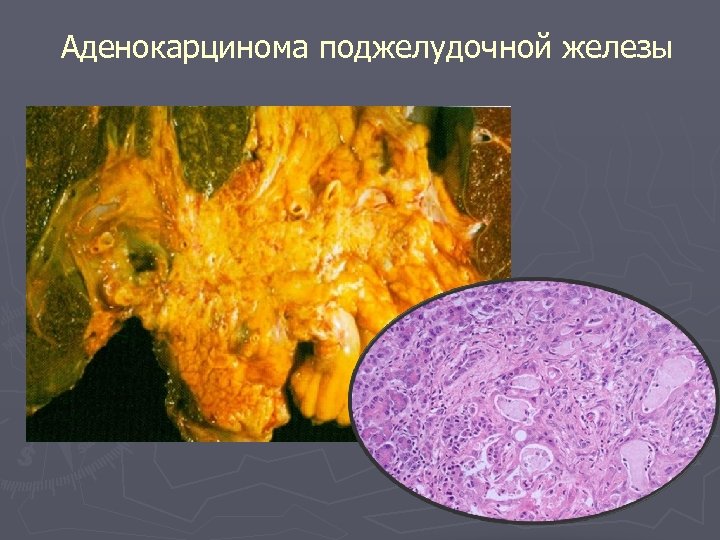 Аденокарцинома поджелудочной железы